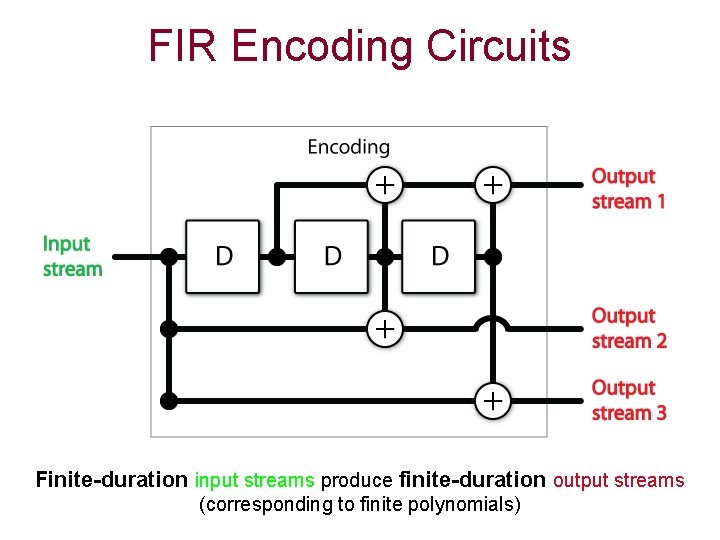 FIR Encoding Circuits

Encoding

Input stream

D

D

D

+

+

+

+

Output stream 1

Output stream 2

Output stream 3

Finite-duration input streams produce finite-duration output streams (corresponding to finite polynomials)